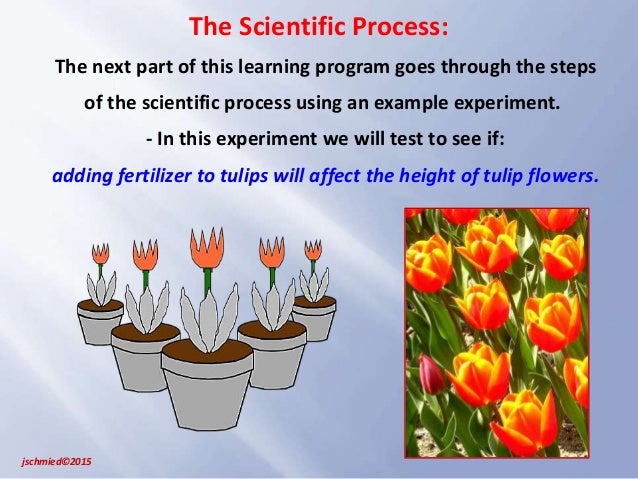 The Scientific Process:

The next part of this learning program goes through the steps of the scientific process using an example experiment.

- In this experiment we will test to see if:

adding fertilizer to tulips will affect the height of tulip flowers.

jschmied©2015